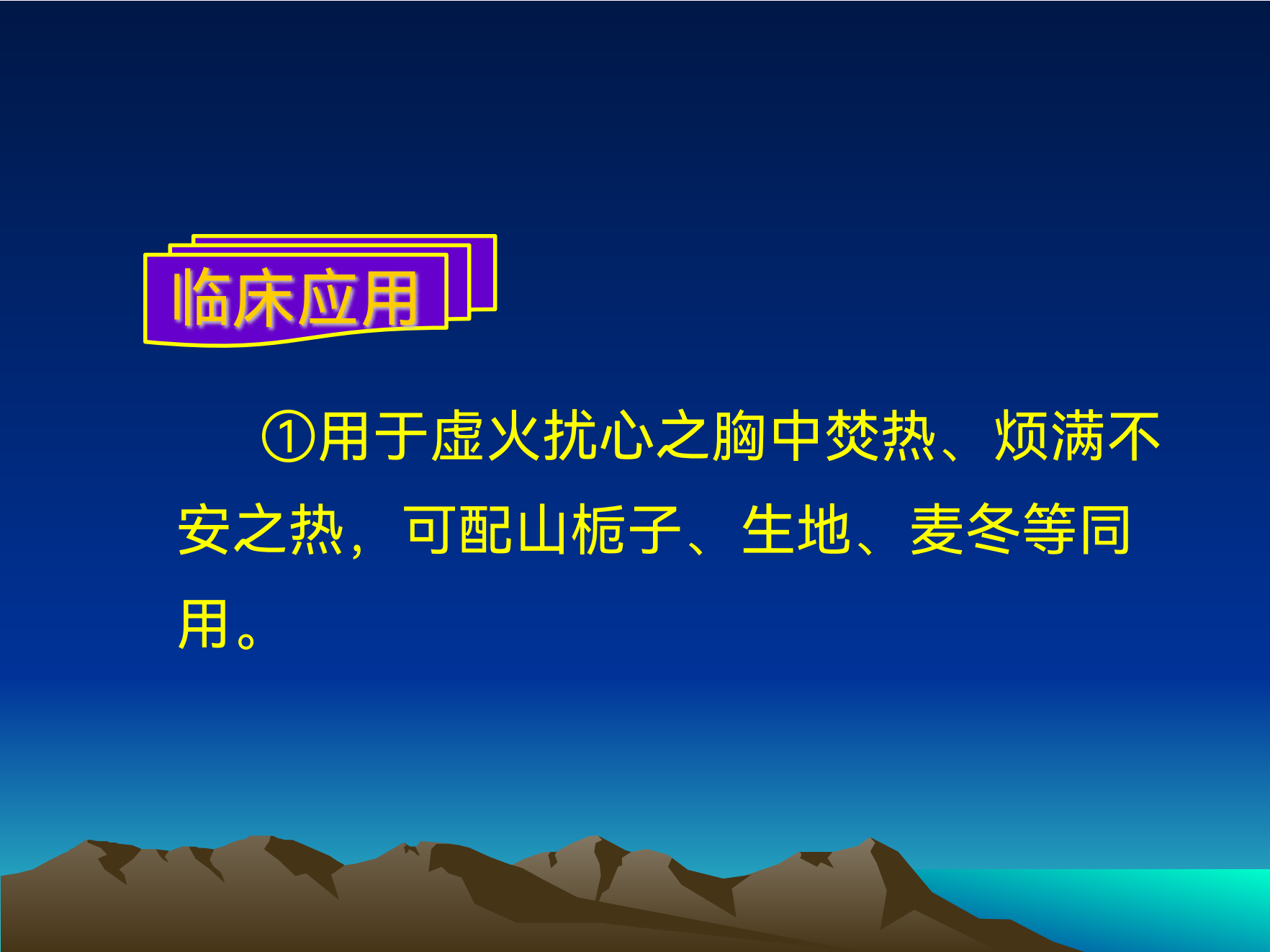 临床应用

①用于虚火扰心之胸中焚热、烦满不安之热，可配山栀子、生地、麦冬等同用。